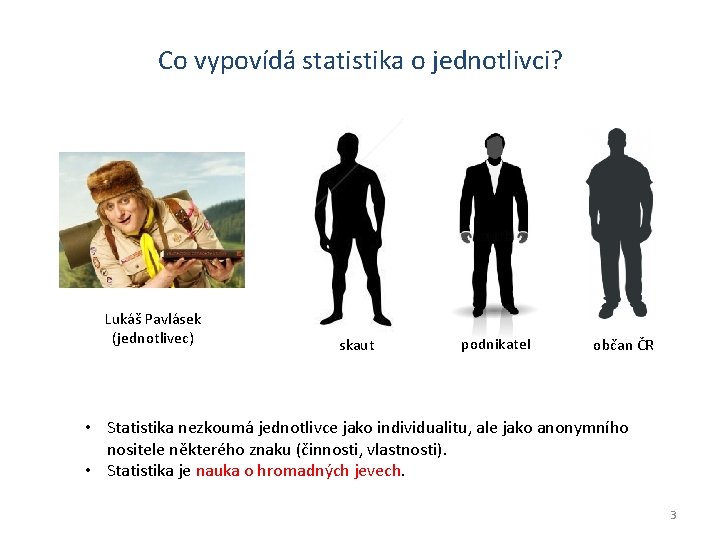 Co vypovídá statistika o jednotlivci?

Lukáš Pavlásek
(jednotlivec)

skaut

podnikatel

občan ČR

• Statistika nezkoumá jednotlivce jako individualitu, ale jako anonymního nositele některého znaku (činnosti, vlastnosti).
• Statistika je nauka o hromadných jevech.

3